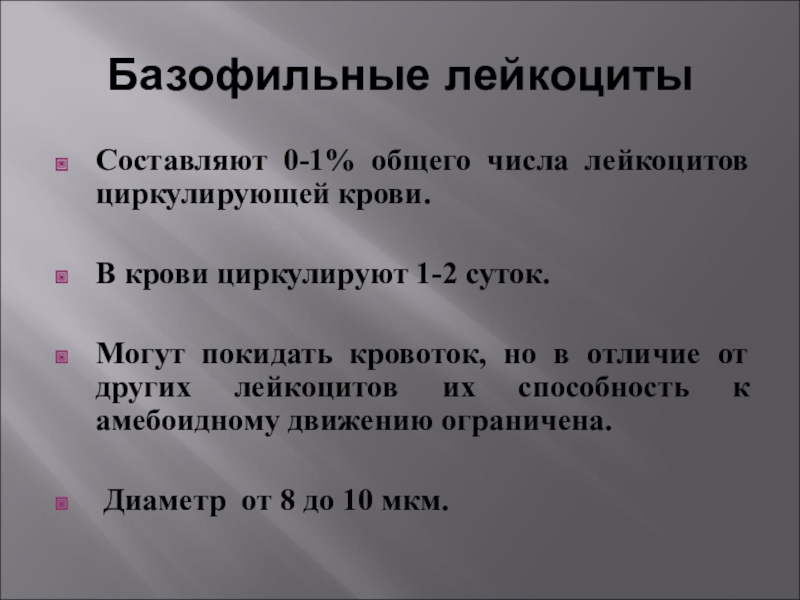 Базофильные лейкоциты

Составляют 0-1% общего числа лейкоцитов циркулирующей крови.

В крови циркулируют 1-2 суток.

Могут покидать кровоток, но в отличие от других лейкоцитов их способность к амебоидному движению ограничена.

Диаметр от 8 до 10 мкм.